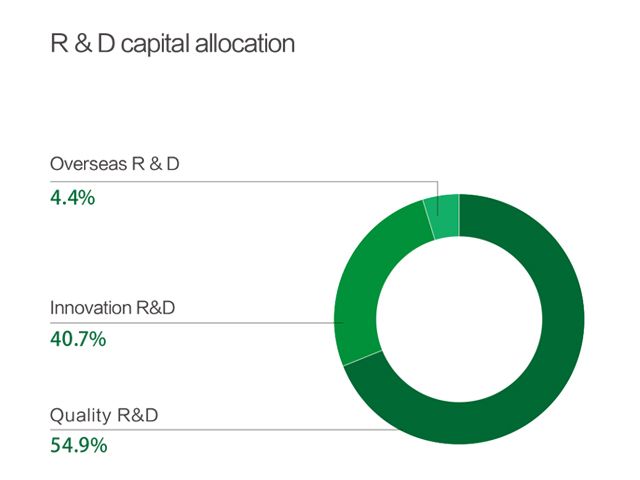 R & D capital allocation

Overseas R & D
4.4%

Innovation R&D
40.7%

Quality R&D
54.9%